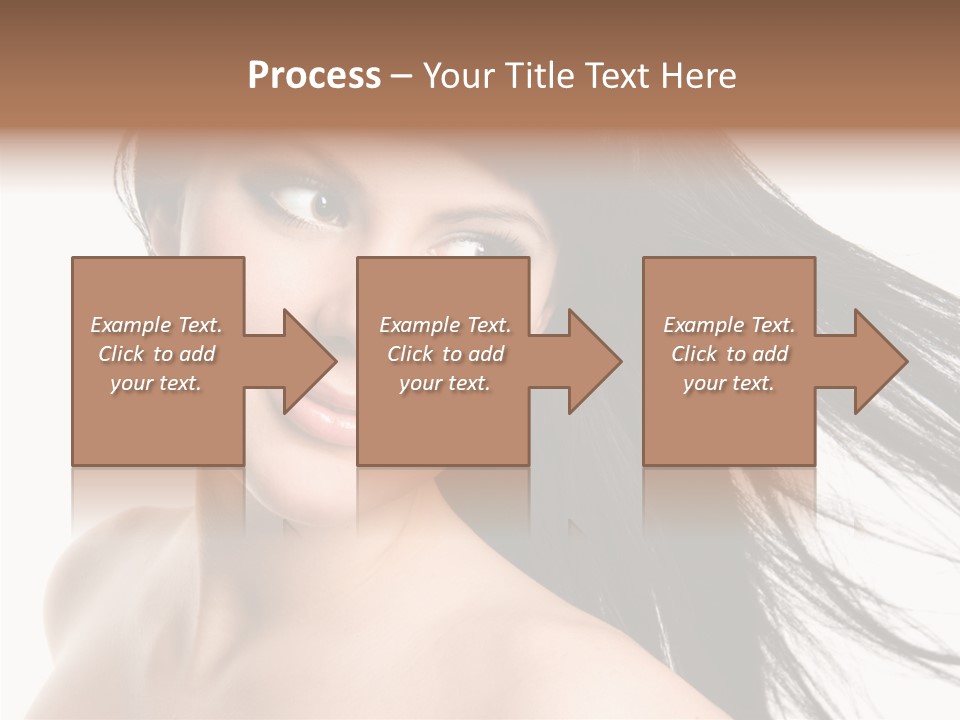 Process – Your Title Text Here

Example Text. Click to add your text.

Example Text. Click to add your text.

Example Text. Click to add your text.